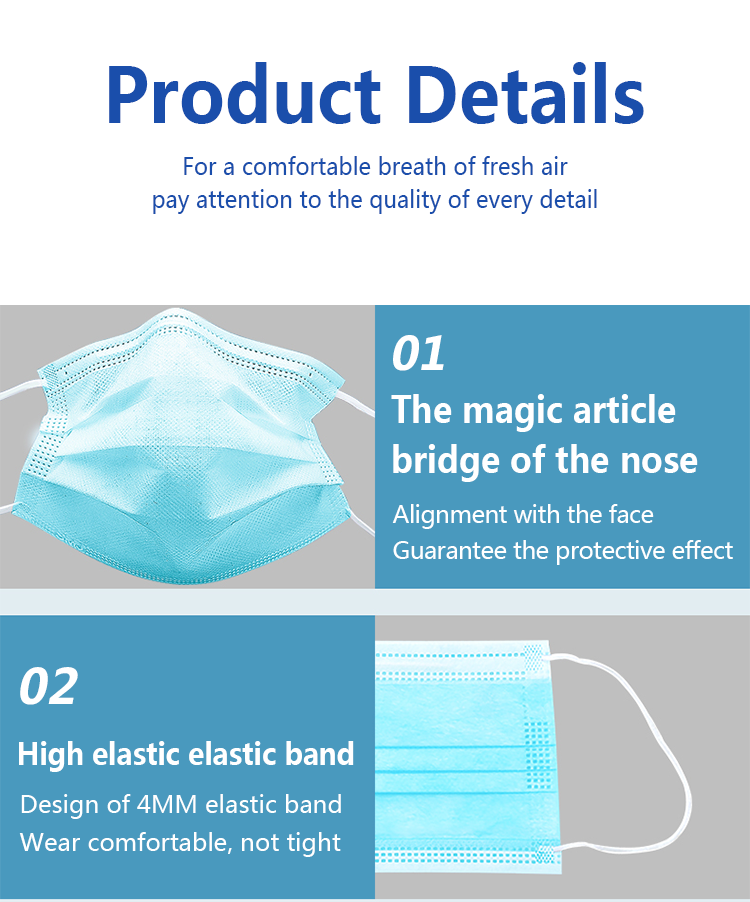 Product Details

For a comfortable breath of fresh air
pay attention to the quality of every detail

01

The magic article bridge of the nose

Alignment with the face
Guarantee the protective effect

02

High elastic elastic band

Design of 4MM elastic band
Wear comfortable, not tight